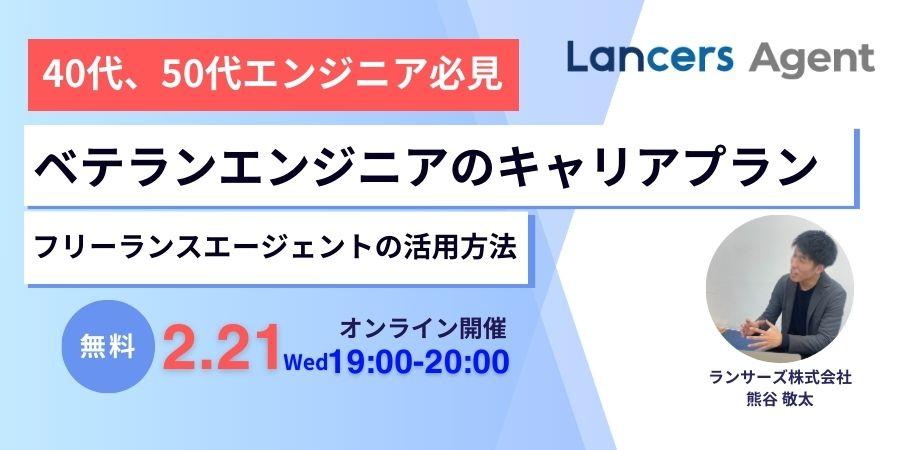 40代、50代エンジニア必見

Lancers Agent

ベテランエンジニアのキャリアプラン

フリーランスエージェントの活用方法

無料

2.21 Wed

オンライン開催
19:00-20:00

ランサーズ株式会社
熊谷 敬太